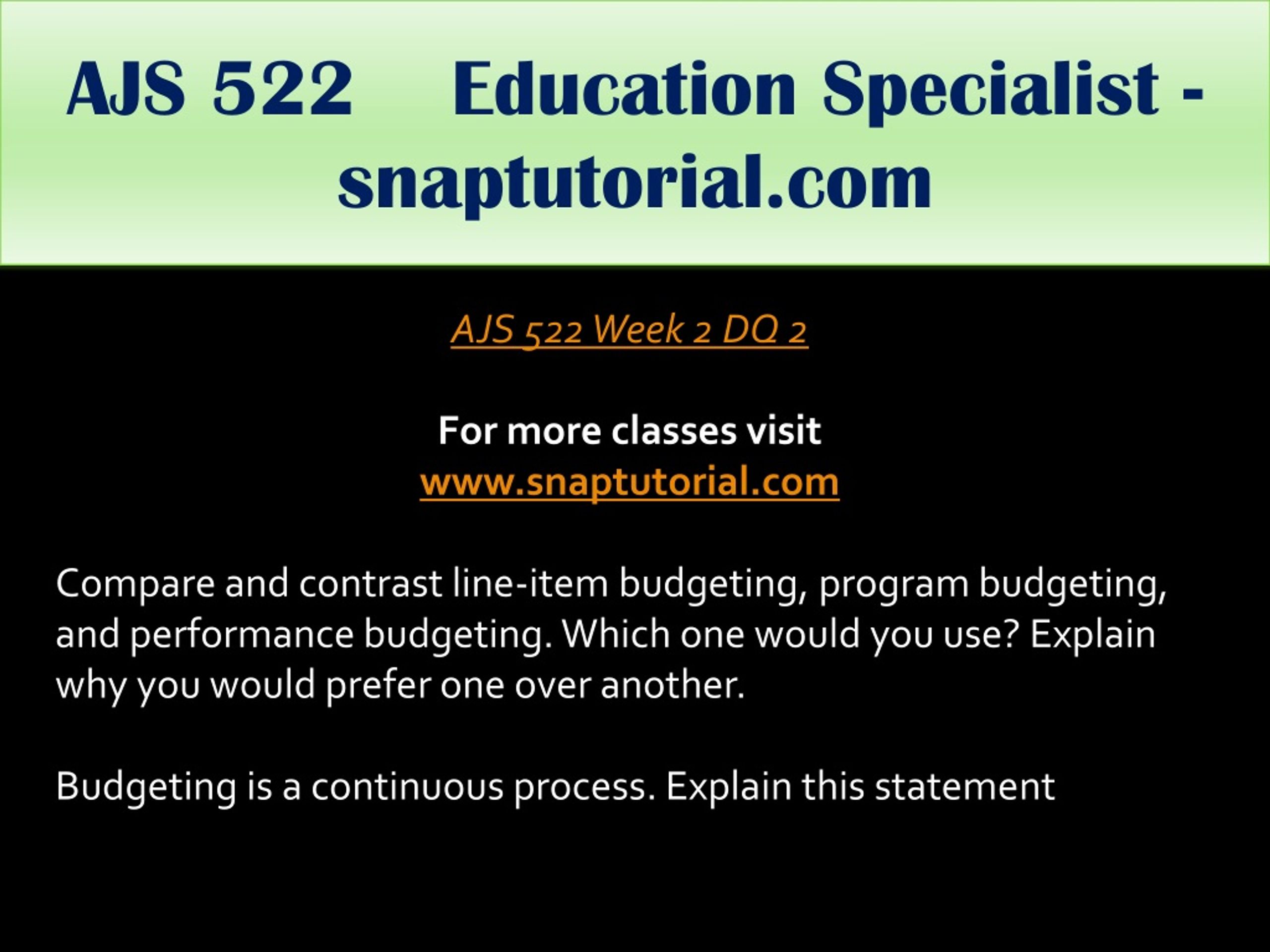 AJS 522 Education Specialist - snaptutorial.com

AJS 522 Week 2 DQ 2

For more classes visit
www.snaptutorial.com

Compare and contrast line-item budgeting, program budgeting, and performance budgeting. Which one would you use? Explain why you would prefer one over another.

Budgeting is a continuous process. Explain this statement